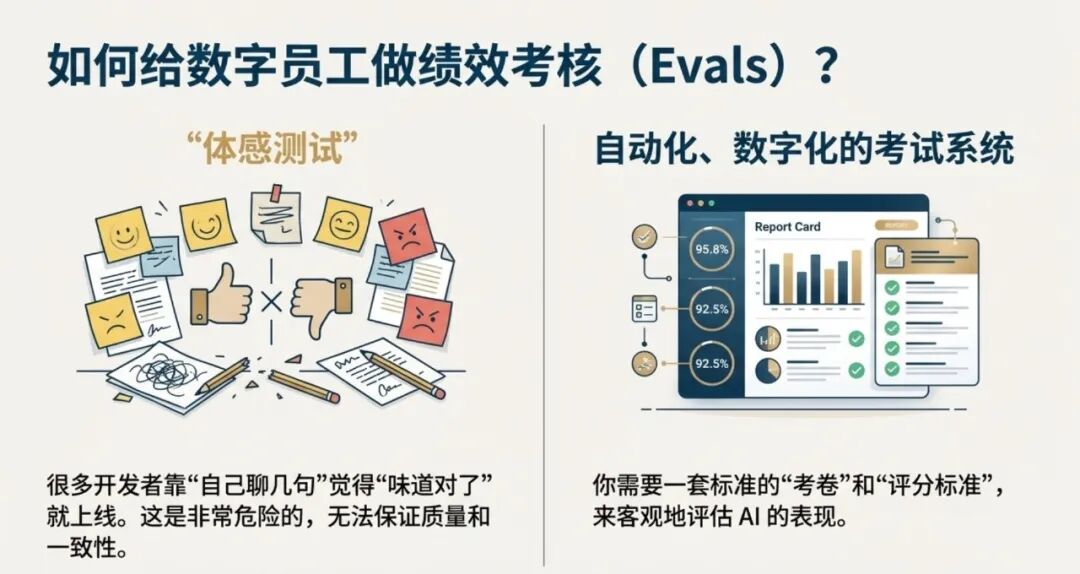 如何给数字员工做绩效考核（Evals）？

“体感测试”

很多开发者靠“自己聊几句”觉得“味道对了”就上线。这是非常危险的，无法保证质量和一致性。

自动化、数字化的考试系统

Report Card

REPORT

95.8%

92.5%

92.5%

你需要一套标准的“考卷”和“评分标准”，来客观地评估 AI 的表现。